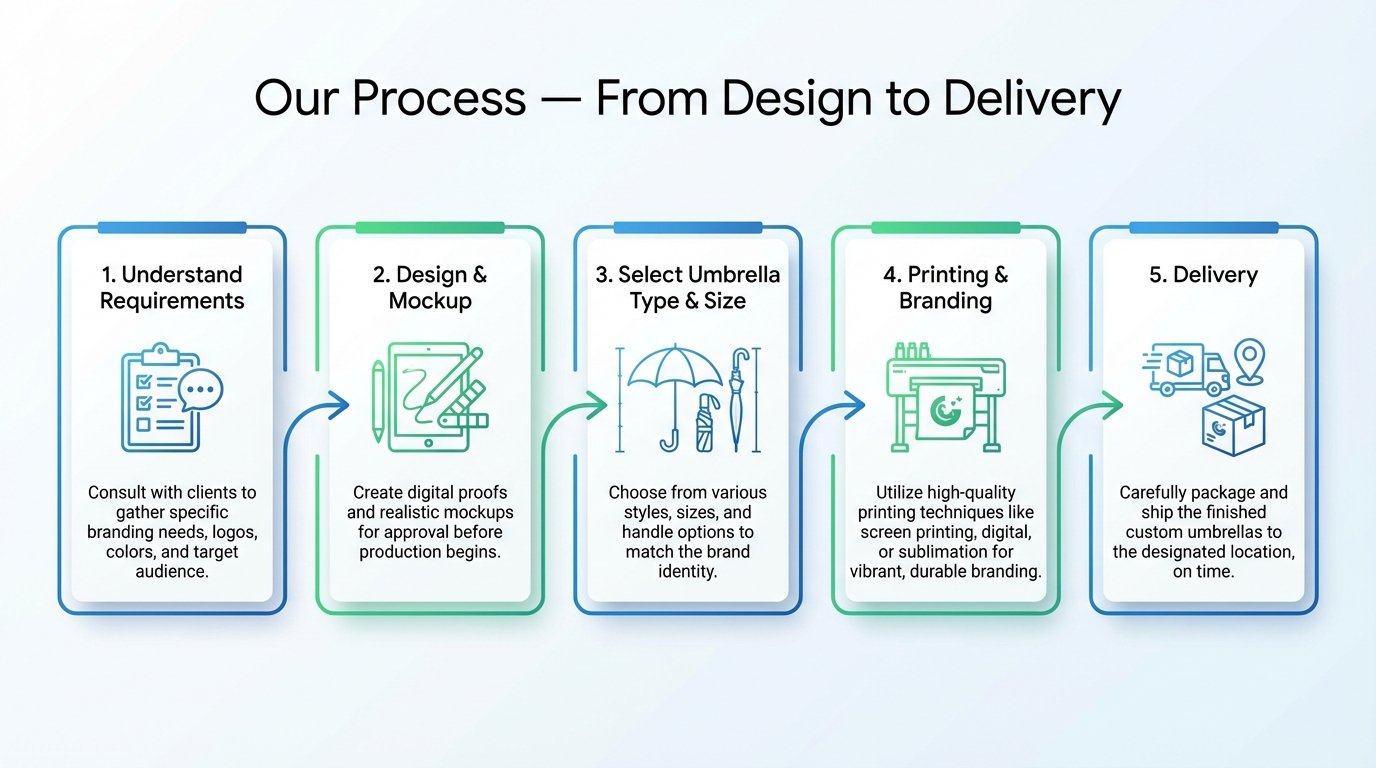 Our Process — From Design to Delivery

1. Understand Requirements

Consult with clients to gather specific branding needs, logos, colors, and target audience.

2. Design & Mockup

Create digital proofs and realistic mockups for approval before production begins.

3. Select Umbrella Type & Size

Choose from various styles, sizes, and handle options to match the brand identity.

4. Printing & Branding

Utilize high-quality printing techniques like screen printing, digital, or sublimation for vibrant, durable branding.

5. Delivery

Carefully package and ship the finished custom umbrellas to the designated location, on time.